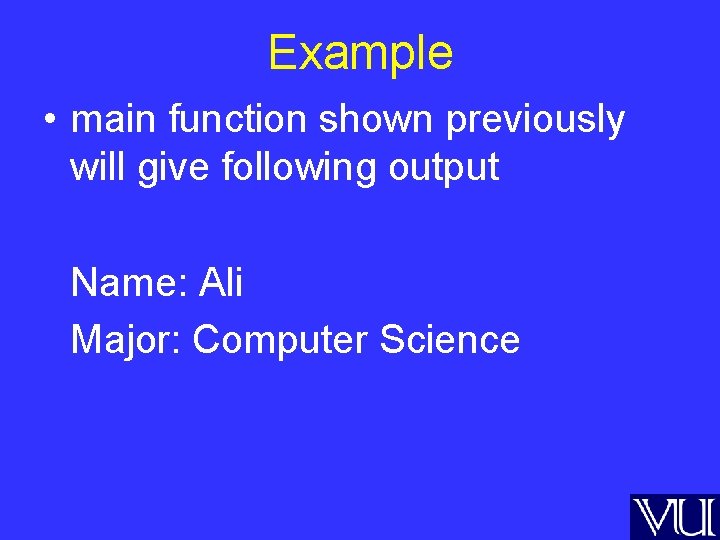 Example

• main function shown previously will give following output

Name: Ali

Major: Computer Science

VU